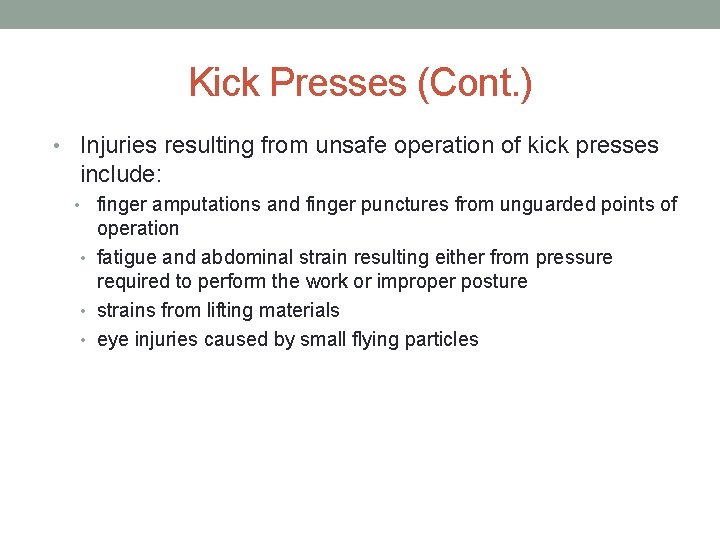 Kick Presses (Cont.)

• Injuries resulting from unsafe operation of kick presses include:
  • finger amputations and finger punctures from unguarded points of operation
  • fatigue and abdominal strain resulting either from pressure required to perform the work or improper posture
  • strains from lifting materials
  • eye injuries caused by small flying particles